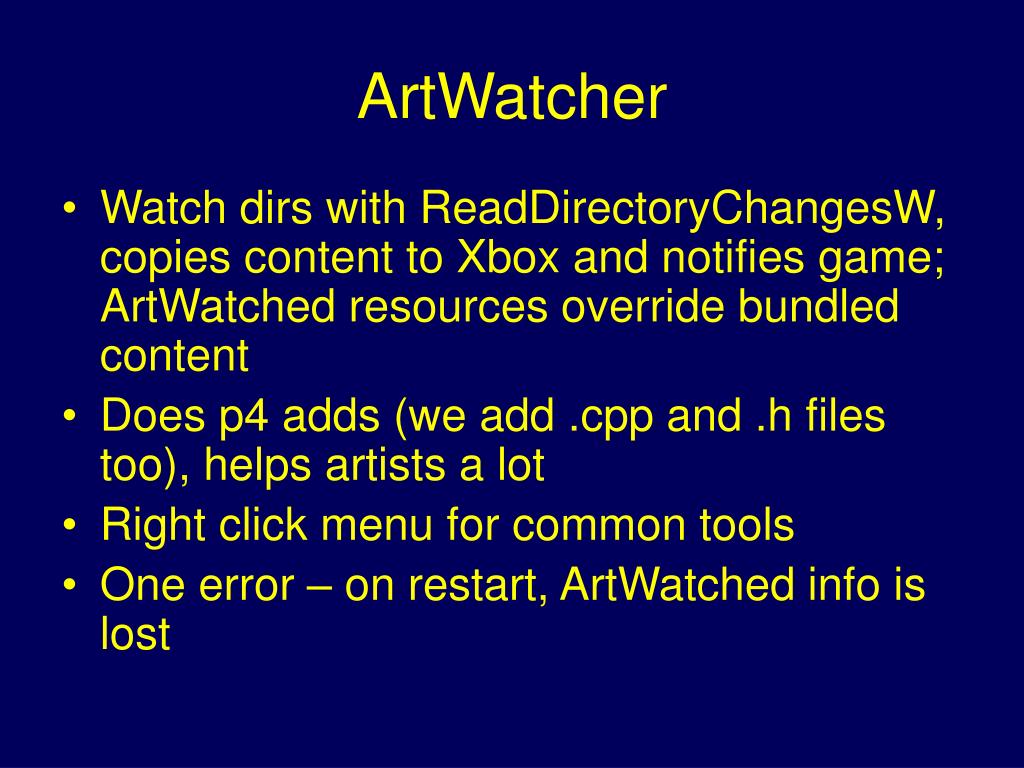 ArtWatcher

• Watch dirs with ReadDirectoryChangesW, copies content to Xbox and notifies game; ArtWatched resources override bundled content
• Does p4 adds (we add .cpp and .h files too), helps artists a lot
• Right click menu for common tools
• One error – on restart, ArtWatched info is lost